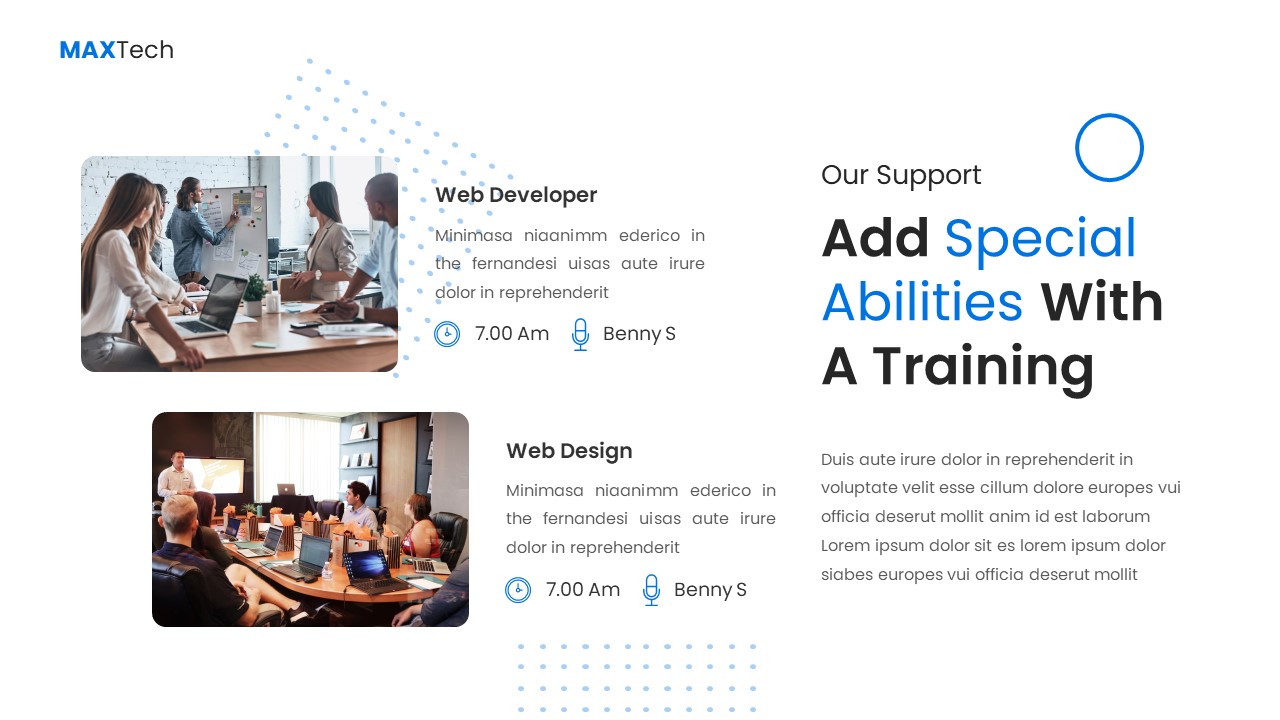 MAXTech

Web Developer

Minimasa niaanimm ederico in the fernandesi uisas aute irure dolor in reprehenderit

7.00 Am Benny S

Web Design

Minimasa niaanimm ederico in the fernandesi uisas aute irure dolor in reprehenderit

7.00 Am Benny S

Our Support

Add Special Abilities With A Training

Duis aute irure dolor in reprehenderit in voluptate velit esse cillum dolore europes vui officia deserut mollit anim id est laborum Lorem ipsum dolor sit es lorem ipsum dolor siabes europes vui officia deserut mollit